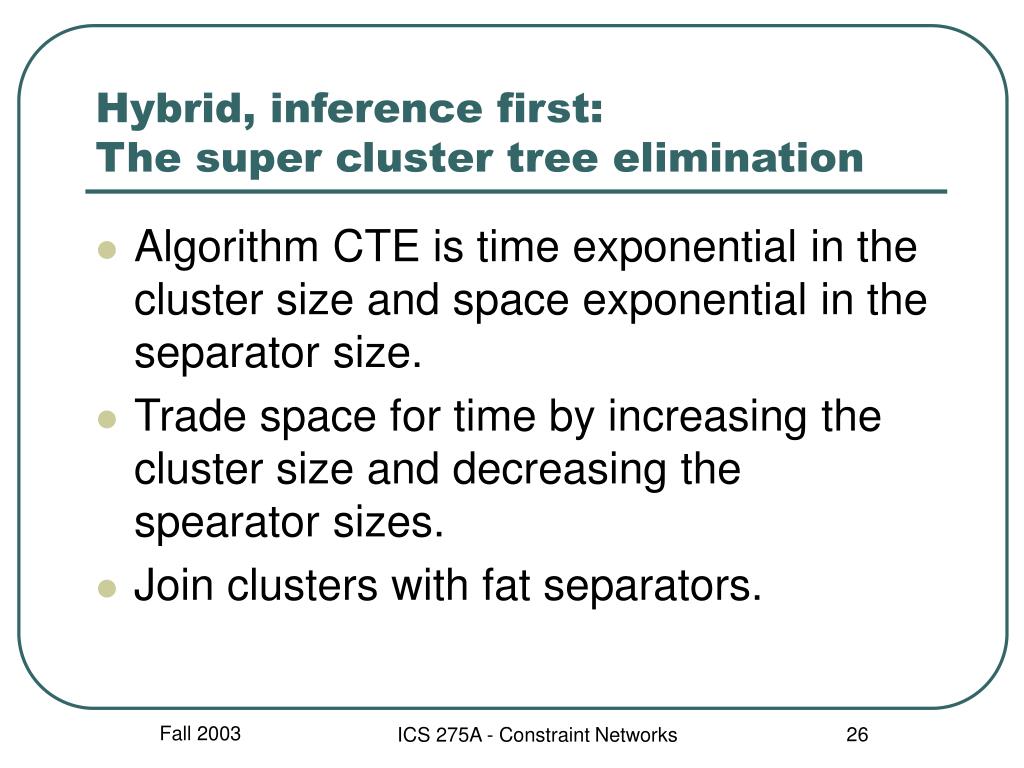 Hybrid, inference first:
The super cluster tree elimination

- Algorithm CTE is time exponential in the cluster size and space exponential in the separator size.
- Trade space for time by increasing the cluster size and decreasing the spearator sizes.
- Join clusters with fat separators.

Fall 2003

ICS 275A - Constraint Networks

26